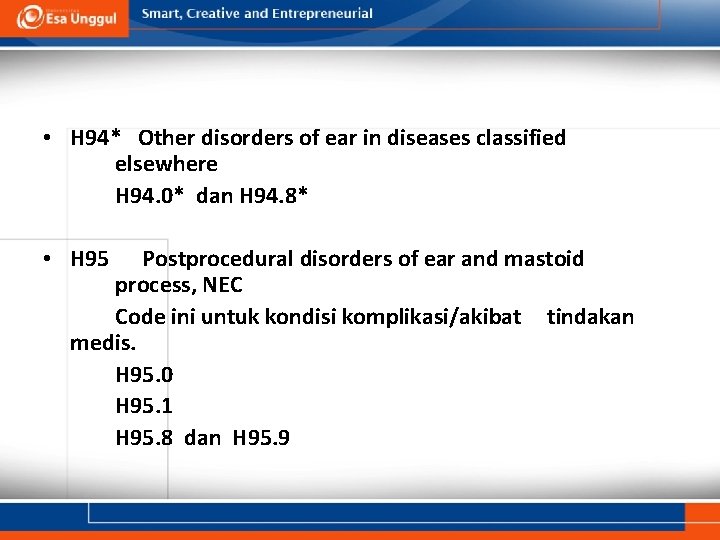 Esa Unggul Smart, Creative and Entrepreneurial

• H94* Other disorders of ear in diseases classified elsewhere

H94.0* dan H94.8*

• H95 Postprocedural disorders of ear and mastoid process, NEC

Code ini untuk kondisi komplikasi/akibat tindakan medis.

H95.0

H95.1

H95.8 dan H95.9